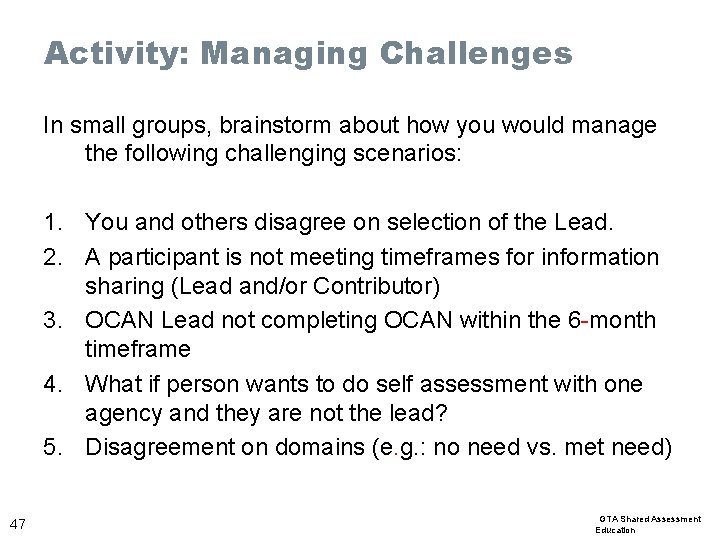 Activity: Managing Challenges

In small groups, brainstorm about how you would manage the following challenging scenarios:

1. You and others disagree on selection of the Lead.
2. A participant is not meeting timeframes for information sharing (Lead and/or Contributor)
3. OCAN Lead not completing OCAN within the 6-month timeframe
4. What if person wants to do self assessment with one agency and they are not the lead?
5. Disagreement on domains (e.g.: no need vs. met need)

47

GTA Shared Assessment Education